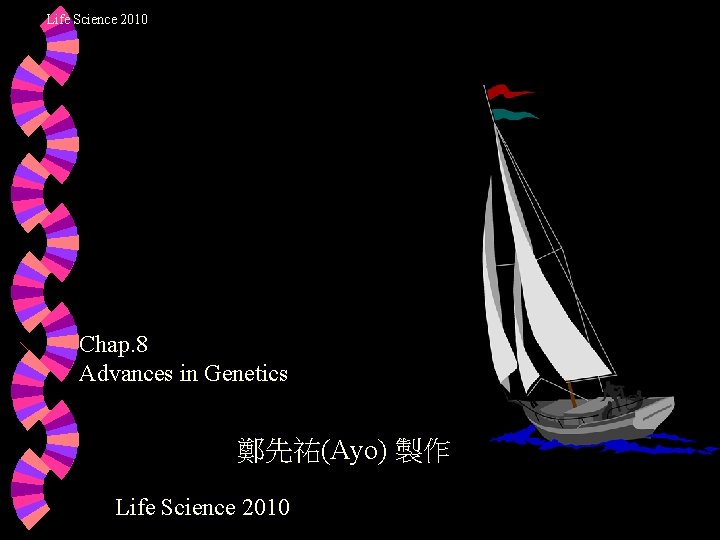 Life Science 2010

Chap.8
Advances in Genetics

鄭先祐(Ayo) 製作

Life Science 2010